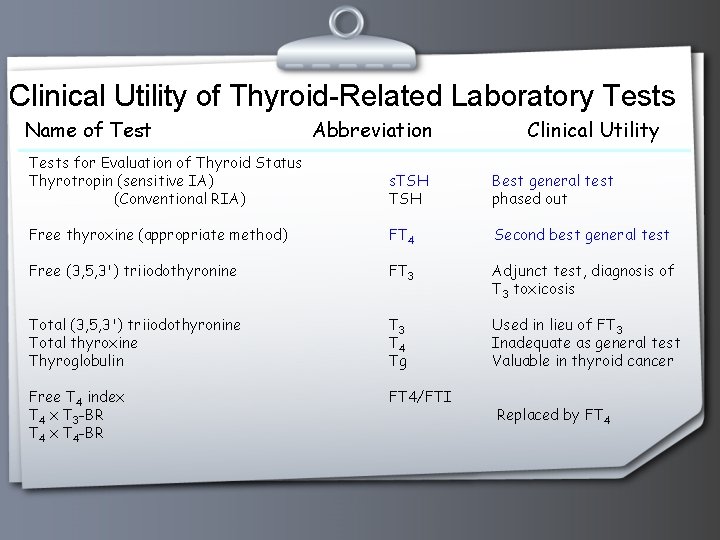 Clinical Utility of Thyroid-Related Laboratory Tests

| Name of Test | Abbreviation | Clinical Utility |
|---|---|---|
| Tests for Evaluation of Thyroid Status | | |
| Thyrotropin (sensitive IA) | sTSH | Best general test |
| (Conventional RIA) | TSH | phased out |
| Free thyroxine (appropriate method) | $FT_4$ | Second best general test |
| Free (3,5,3') triiodothyronine | $FT_3$ | Adjunct test, diagnosis of $T_3$ toxicosis |
| Total (3,5,3') triiodothyronine | $T_3$ | Used in lieu of $FT_3$ |
| Total thyroxine | $T_4$ | Inadequate as general test |
| Thyroglobulin | Tg | Valuable in thyroid cancer |
| Free $T_4$ index | FT4/FTI | |
| $T_4 \times T_3$-BR | | Replaced by $FT_4$ |
| $T_4 \times T_4$-BR | | |